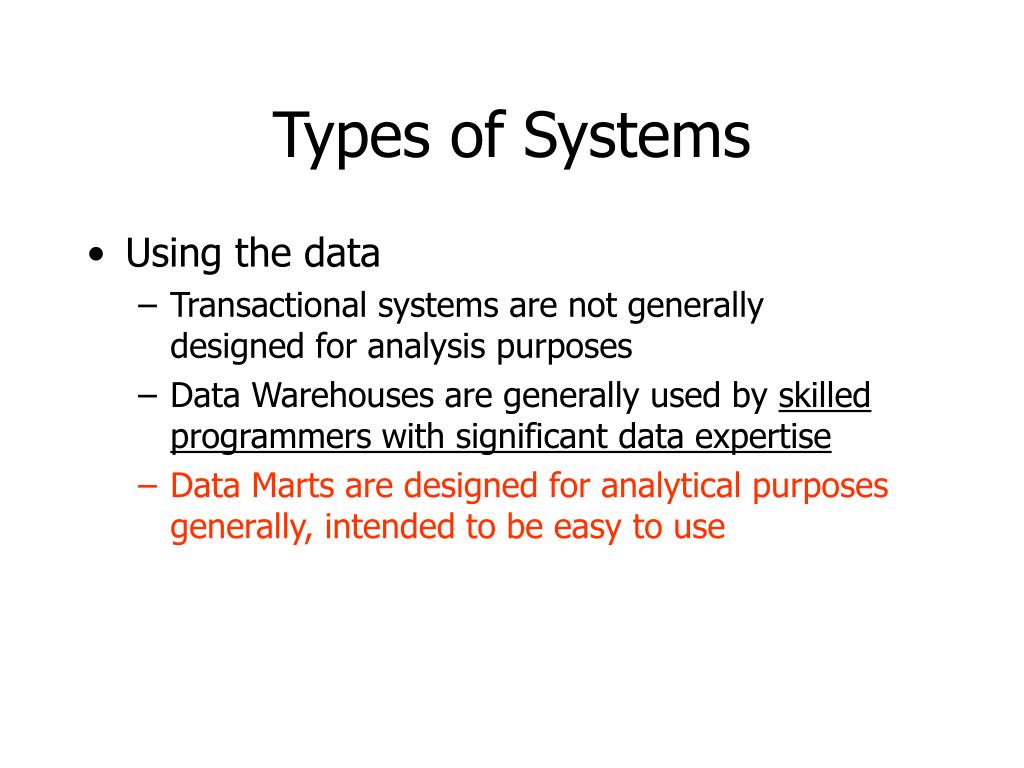 Types of Systems

• Using the data
– Transactional systems are not generally designed for analysis purposes
– Data Warehouses are generally used by skilled programmers with significant data expertise
– Data Marts are designed for analytical purposes generally, intended to be easy to use